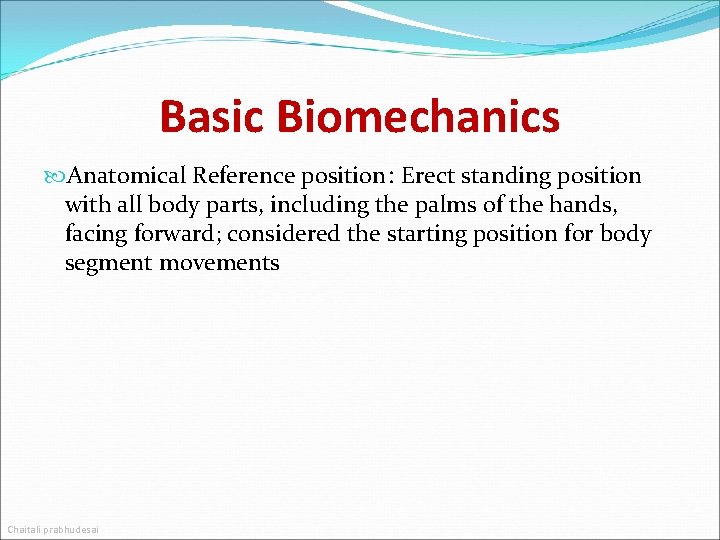 Basic Biomechanics

Anatomical Reference position: Erect standing position with all body parts, including the palms of the hands, facing forward; considered the starting position for body segment movements

Chaitali prabhudesai